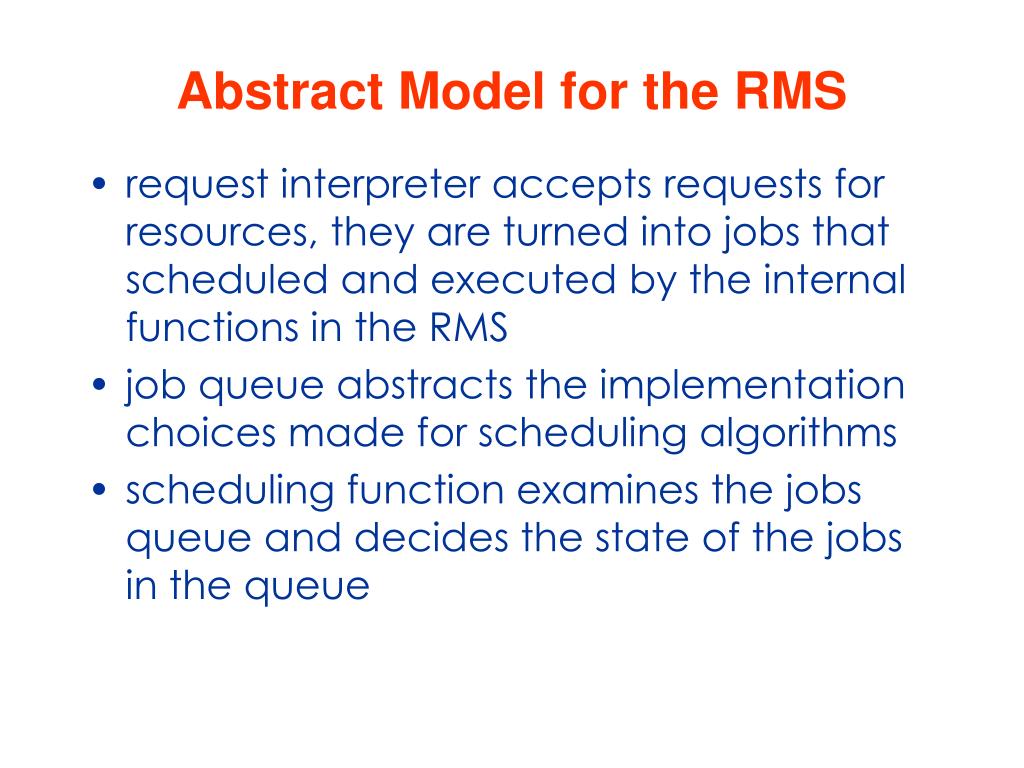 Abstract Model for the RMS

• request interpreter accepts requests for resources, they are turned into jobs that scheduled and executed by the internal functions in the RMS
• job queue abstracts the implementation choices made for scheduling algorithms
• scheduling function examines the jobs queue and decides the state of the jobs in the queue